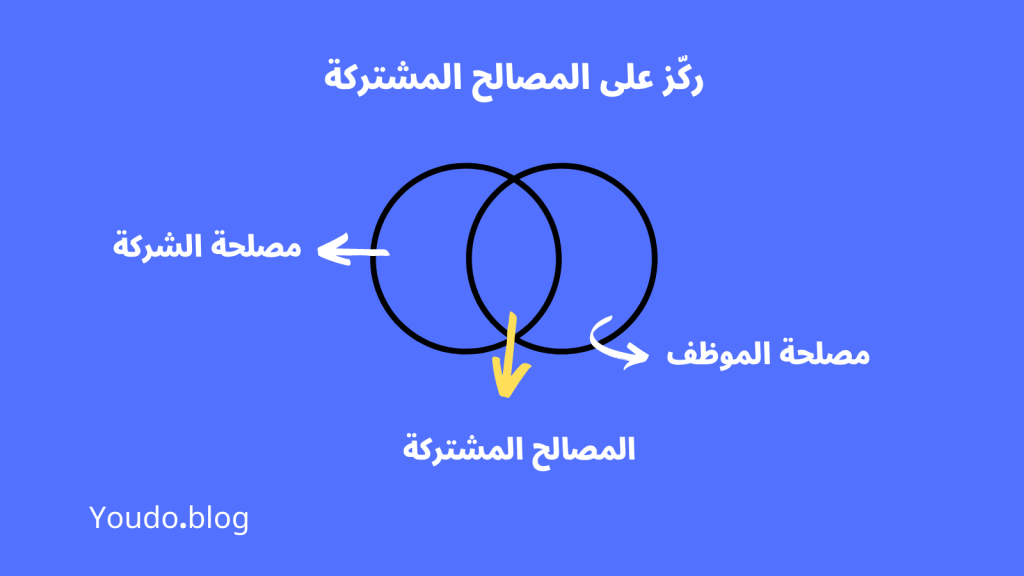 ركّز على المصالح المشتركة

مصلحة الشركة

مصلحة الموظف

المصالح المشتركة

Youdo.blog